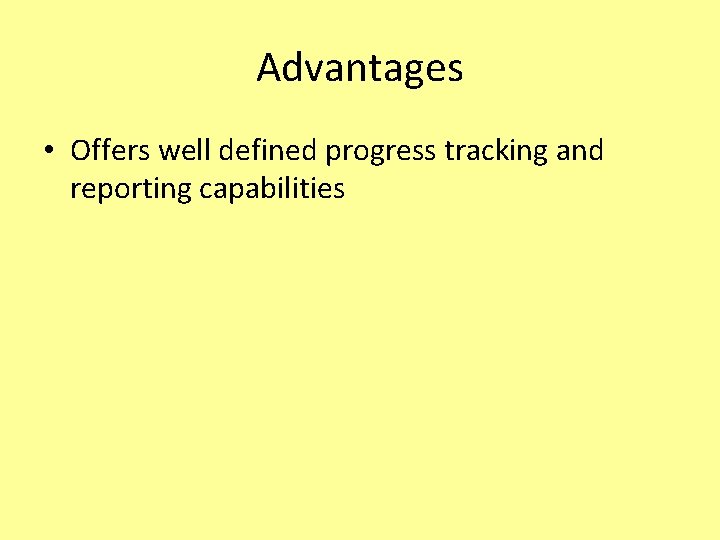 Advantages

• Offers well defined progress tracking and reporting capabilities